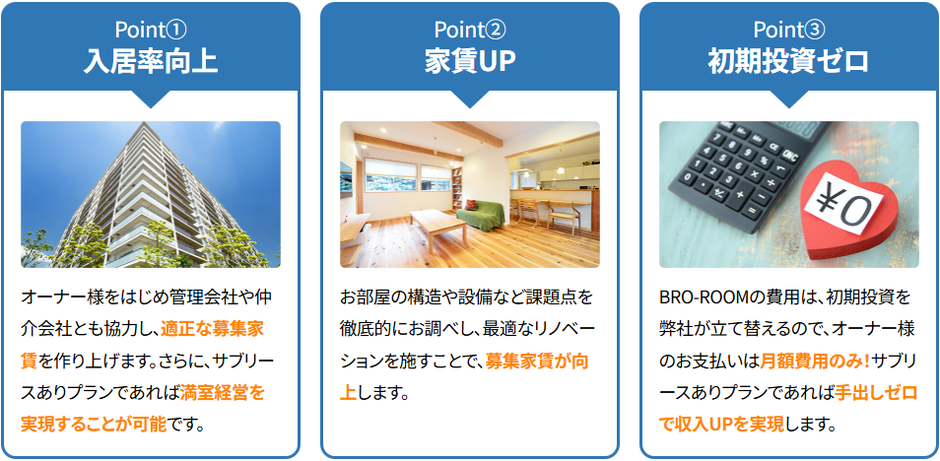 Point①
入居率向上

オーナー様をはじめ管理会社や仲介会社とも協力し、適正な募集家賃を作り上げます。さらに、サブリースありプランであれば満室経営を実現することが可能です。

Point②
家賃UP

お部屋の構造や設備など課題点を徹底的にお調べし、最適なリノベーションを施すことで、募集家賃が向上します。

Point③
初期投資ゼロ

¥0

BRO-ROOMの費用は、初期投資を弊社が立て替えるので、オーナー様のお支払いは月額費用のみ！サブリースありプランであれば手出しゼロで収入UPを実現します。